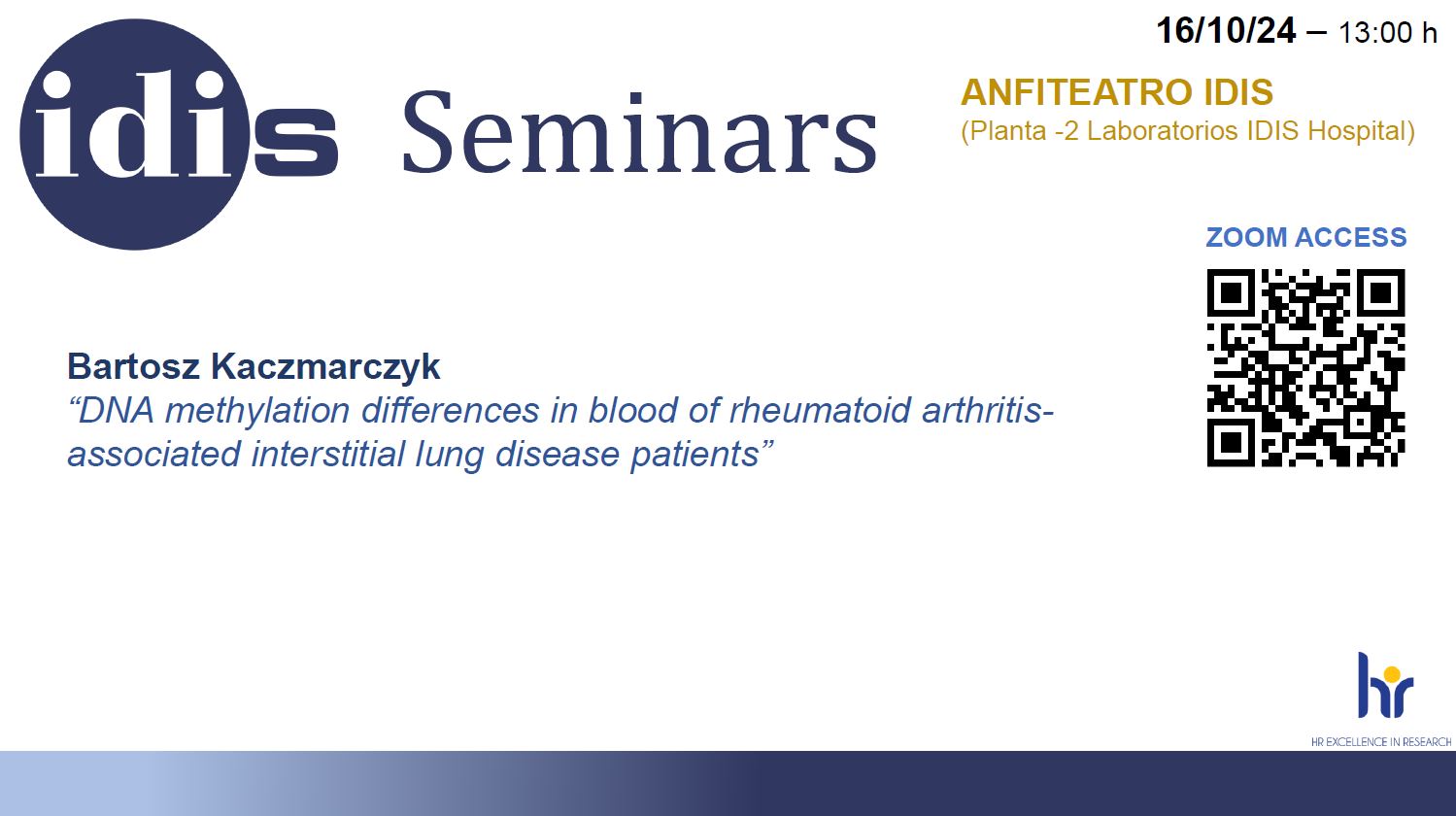 idis Seminars

16/10/24 – 13:00 h

ANFITEATRO IDIS
(Planta -2 Laboratorios IDIS Hospital)

ZOOM ACCESS

Bartosz Kaczmarczyk
“DNA methylation differences in blood of rheumatoid arthritis-associated interstitial lung disease patients”

hr
HR EXCELLENCE IN RESEARCH